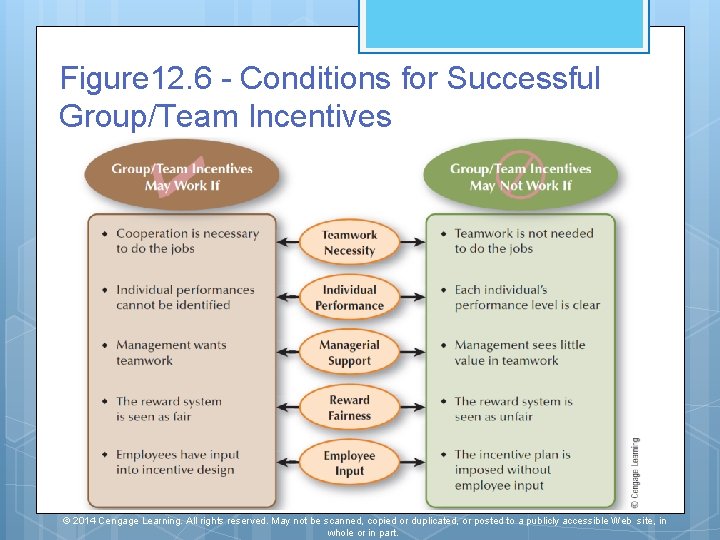 Figure12.6 - Conditions for Successful Group/Team Incentives

Group/Team Incentives May Work If

• Cooperation is necessary to do the jobs

• Individual performances cannot be identified

• Management wants teamwork

• The reward system is seen as fair

• Employees have input into incentive design

Teamwork Necessity

Individual Performance

Managerial Support

Reward Fairness

Employee Input

Group/Team Incentives May Not Work If

• Teamwork is not needed to do the jobs

• Each individual's performance level is clear

• Management sees little value in teamwork

• The reward system is seen as unfair

• The incentive plan is imposed without employee input

© Cengage Learning

© 2014 Cengage Learning. All rights reserved. May not be scanned, copied or duplicated, or posted to a publicly accessible Web site, in whole or in part.